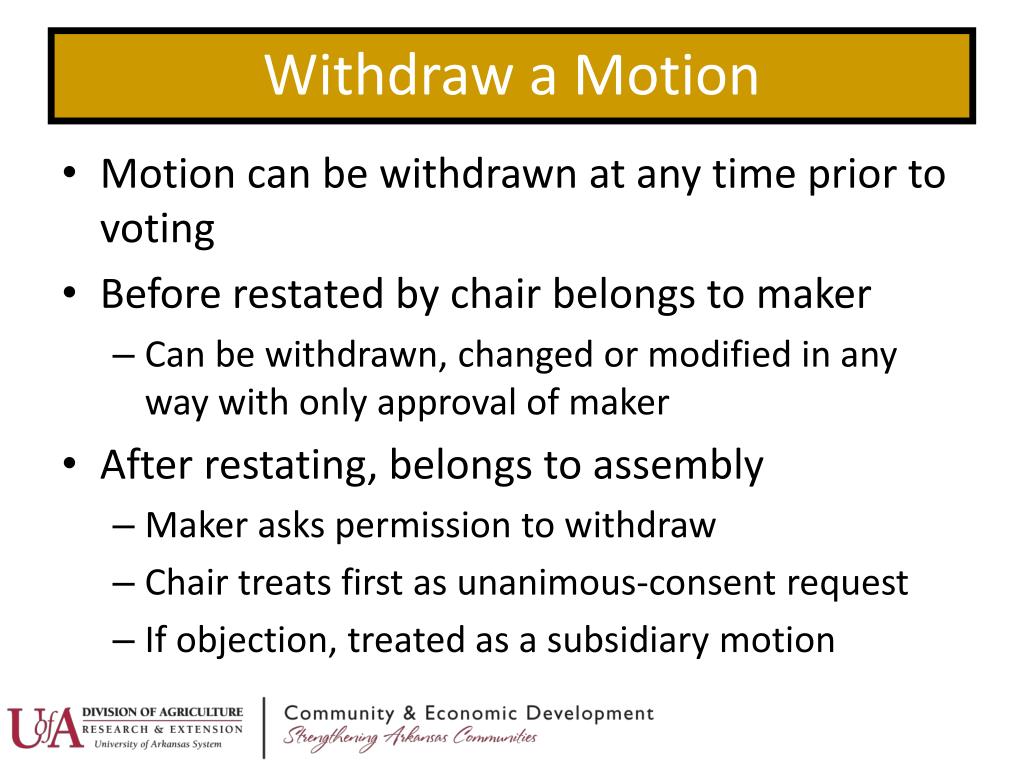 Withdraw a Motion

• Motion can be withdrawn at any time prior to voting
• Before restated by chair belongs to maker
– Can be withdrawn, changed or modified in any way with only approval of maker
• After restating, belongs to assembly
– Maker asks permission to withdraw
– Chair treats first as unanimous-consent request
– If objection, treated as a subsidiary motion

UofA DIVISION OF AGRICULTURE RESEARCH & EXTENSION University of Arkansas System

Community & Economic Development
Strengthening Arkansas Communities